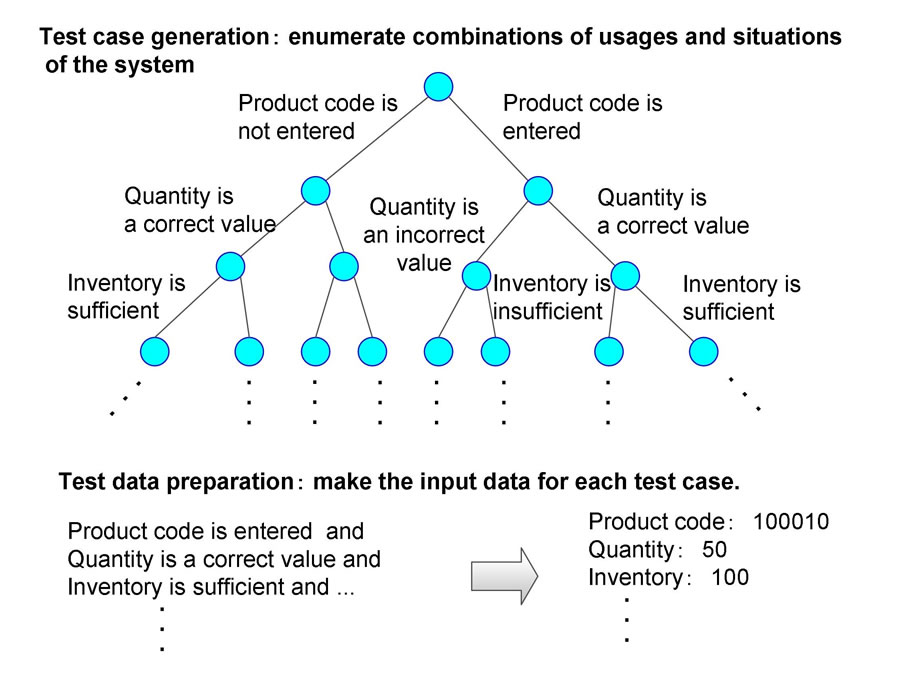 Test case generation: enumerate combinations of usages and situations of the system

Product code is not entered

Product code is entered

Quantity is a correct value

Quantity is an incorrect value

Quantity is a correct value

Inventory is sufficient

Inventory is insufficient

Inventory is sufficient

Test data preparation: make the input data for each test case.

Product code is entered and Quantity is a correct value and Inventory is sufficient and ...

Product code: 100010
Quantity: 50
Inventory: 100